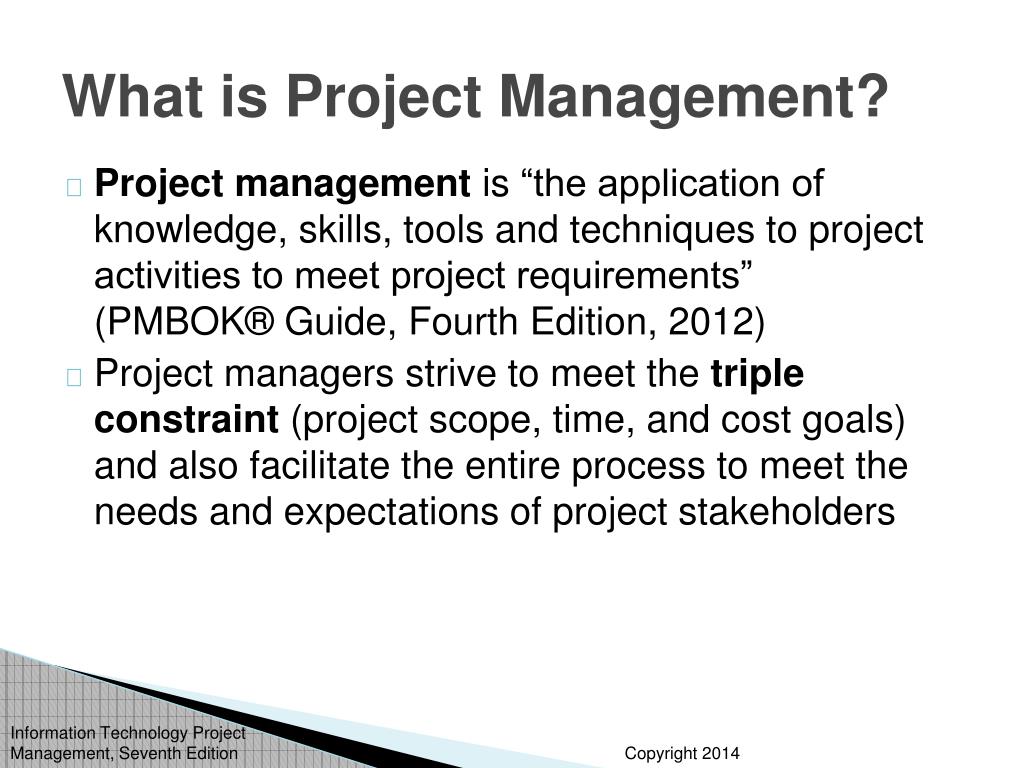 What is Project Management?

Project management is “the application of knowledge, skills, tools and techniques to project activities to meet project requirements” (PMBOK® Guide, Fourth Edition, 2012)

Project managers strive to meet the triple constraint (project scope, time, and cost goals) and also facilitate the entire process to meet the needs and expectations of project stakeholders

Information Technology Project Management, Seventh Edition

Copyright 2014